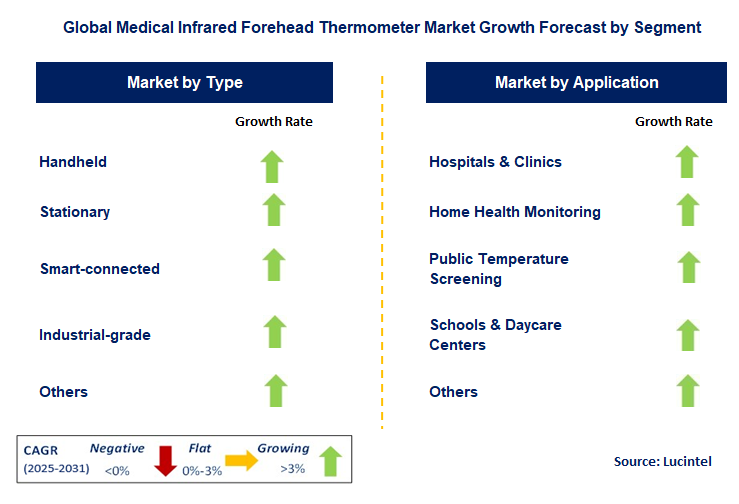 Global Medical Infrared Forehead Thermometer Market Growth Forecast by Segment

Market by Type

Growth Rate

Handheld

Stationary

Smart-connected

Industrial-grade

Others

Market by Application

Growth Rate

Hospitals & Clinics

Home Health Monitoring

Public Temperature Screening

Schools & Daycare Centers

Others

CAGR (2025-2031) Negative <0% Flat 0%-3% Growing >3%

Source: Lucintel